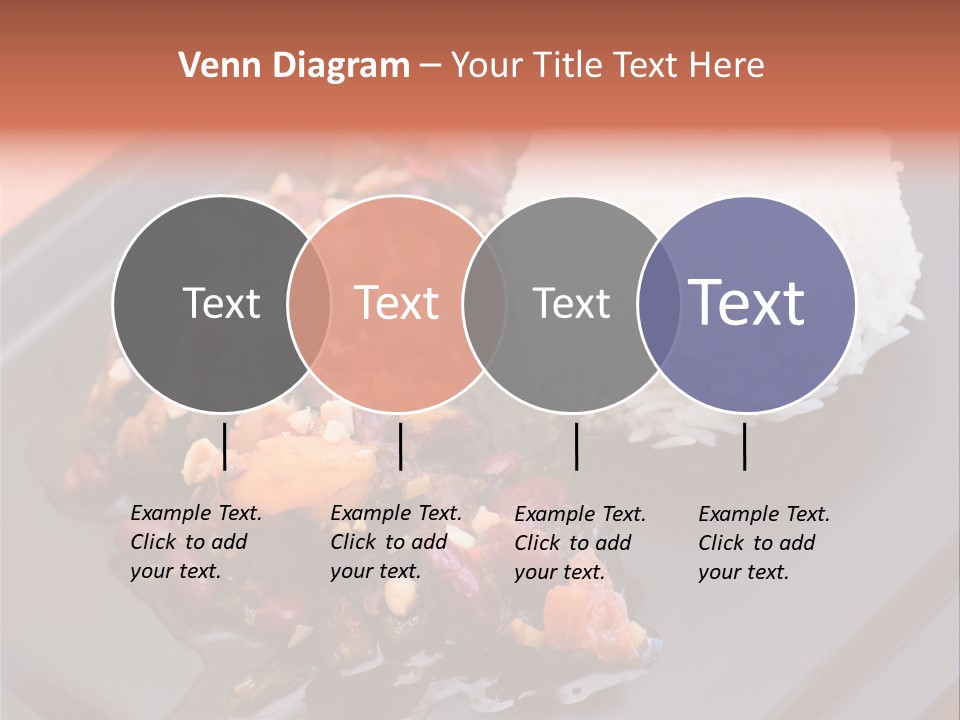 Venn Diagram – Your Title Text Here

Text

Text

Text

Text

Example Text. Click to add your text.

Example Text. Click to add your text.

Example Text. Click to add your text.

Example Text. Click to add your text.